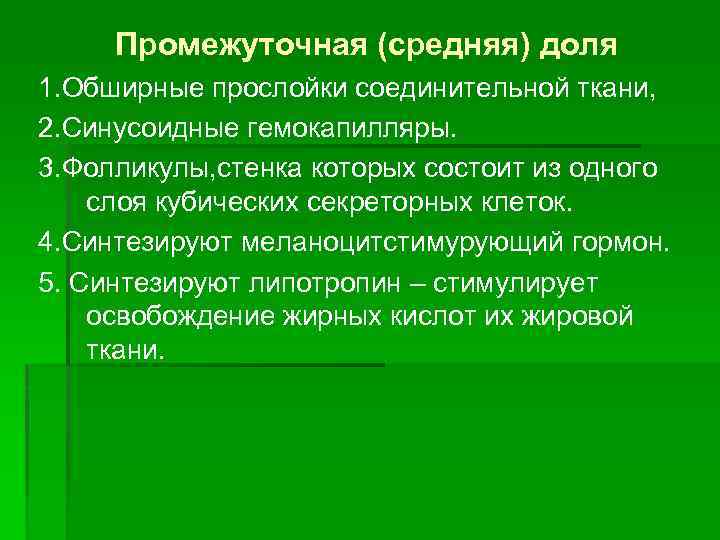 Промежуточная (средняя) доля

1.Обширные прослойки соединительной ткани,

2.Синусоидные гемокапилляры.

3.Фолликулы,стенка которых состоит из одного слоя кубических секреторных клеток.

4.Синтезируют меланоцитстимурующий гормон.

5. Синтезируют липотропин – стимулирует освобождение жирных кислот их жировой ткани.